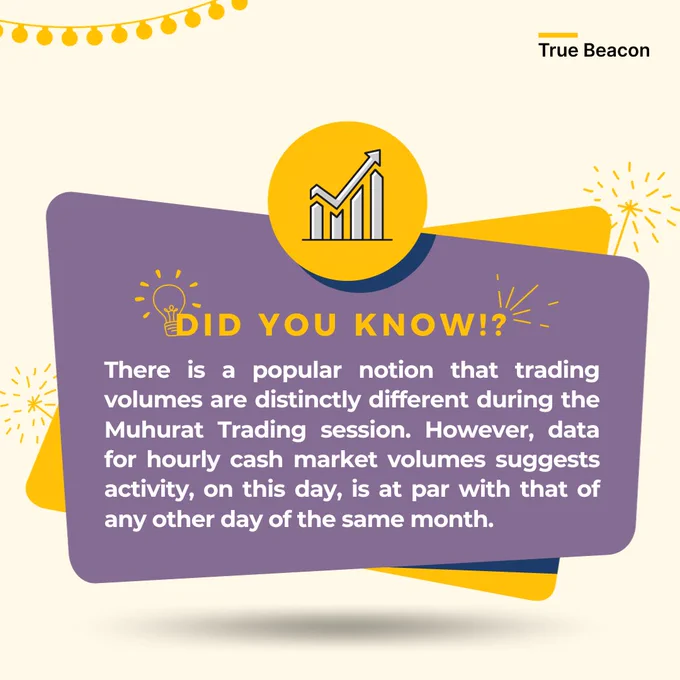 True Beacon

DID YOU KNOW!?

There is a popular notion that trading volumes are distinctly different during the Muhurat Trading session. However, data for hourly cash market volumes suggests activity, on this day, is at par with that of any other day of the same month.